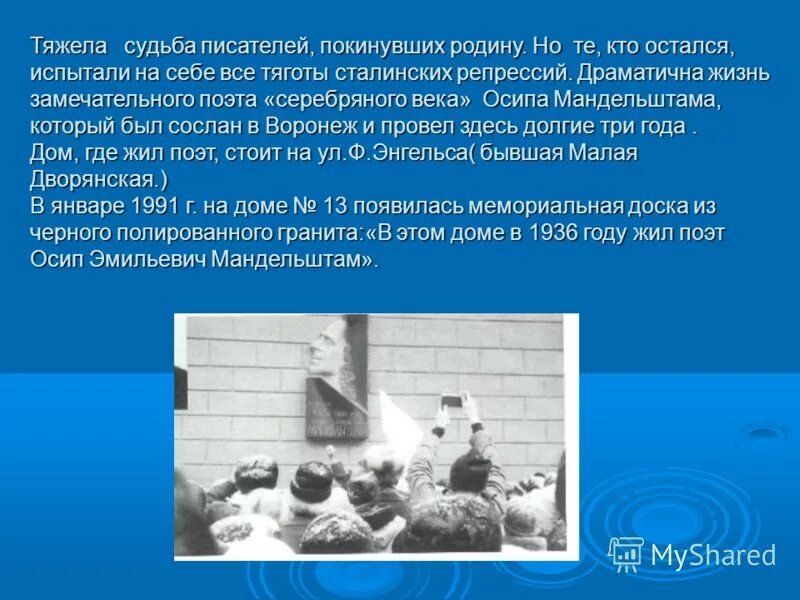 Тяжела судьба писателей, покинувших родину. Но те, кто остался, испытали на себе все тяготы сталинских репрессий. Драматична жизнь замечательного поэта «серебряного века» Осипа Мандельштама, который был сослан в Воронеж и провел здесь долгие три года .
Дом, где жил поэт, стоит на ул.Ф.Энгельса( бывшая Малая Дворянская.)
В январе 1991 г. на доме № 13 появилась мемориальная доска из черного полированного гранита:«В этом доме в 1936 году жил поэт Осип Эмильевич Мандельштам».

MyShared